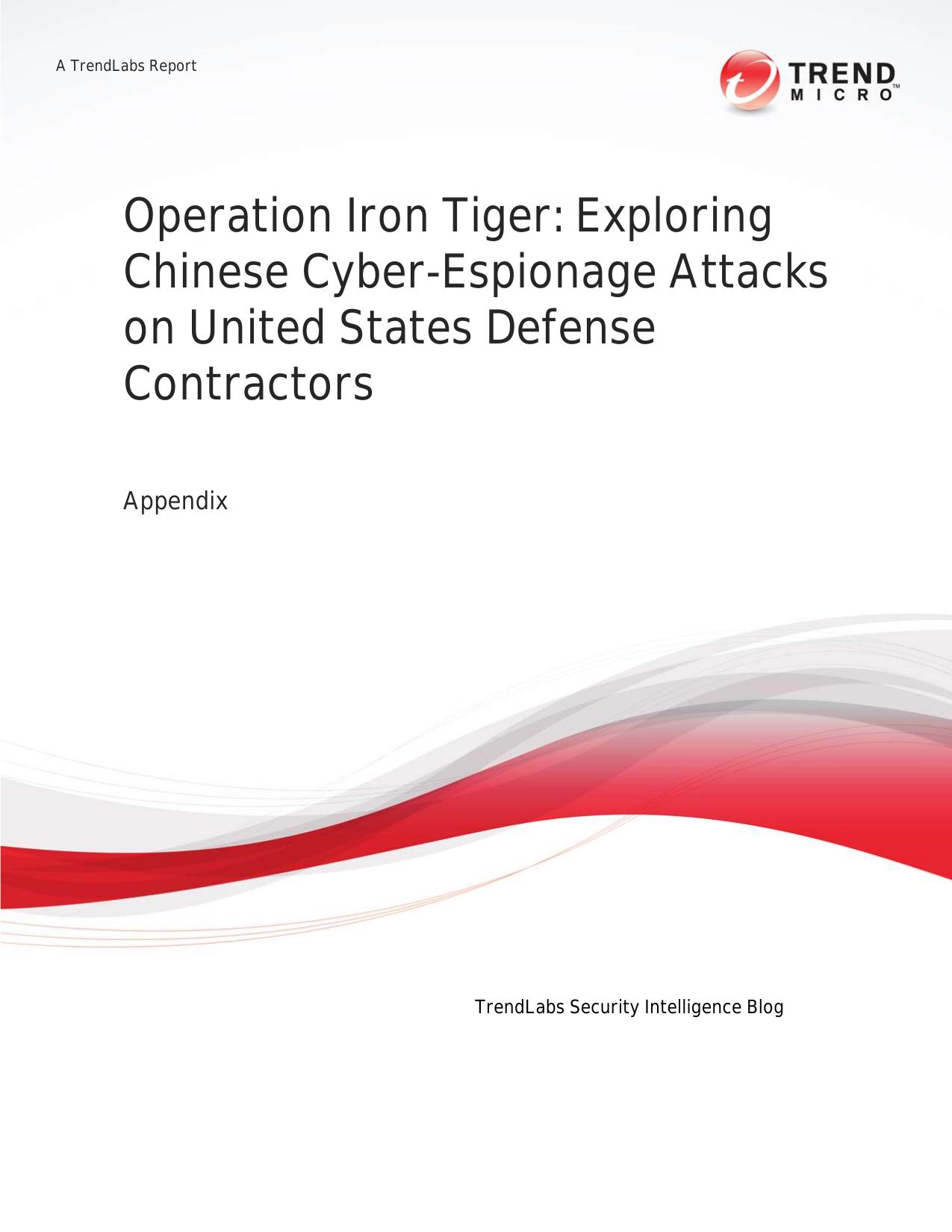 A TrendLabs Report

TREND MICRO™

Operation Iron Tiger: Exploring Chinese Cyber-Espionage Attacks on United States Defense Contractors

Appendix

TrendLabs Security Intelligence Blog